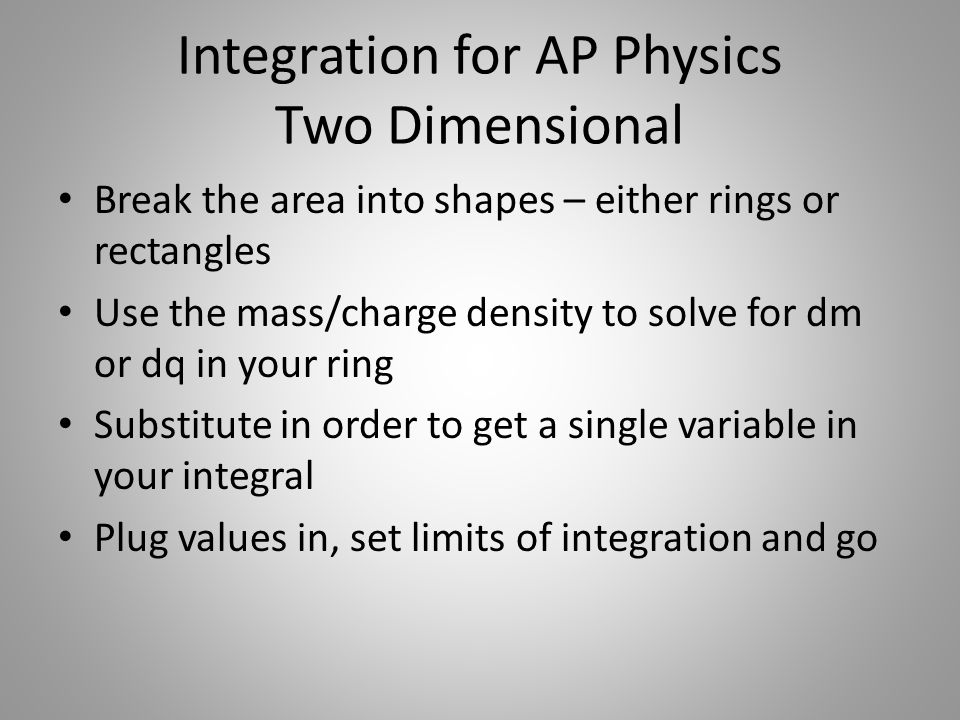 Integration for AP Physics
Two Dimensional

• Break the area into shapes – either rings or rectangles
• Use the mass/charge density to solve for dm or dq in your ring
• Substitute in order to get a single variable in your integral
• Plug values in, set limits of integration and go